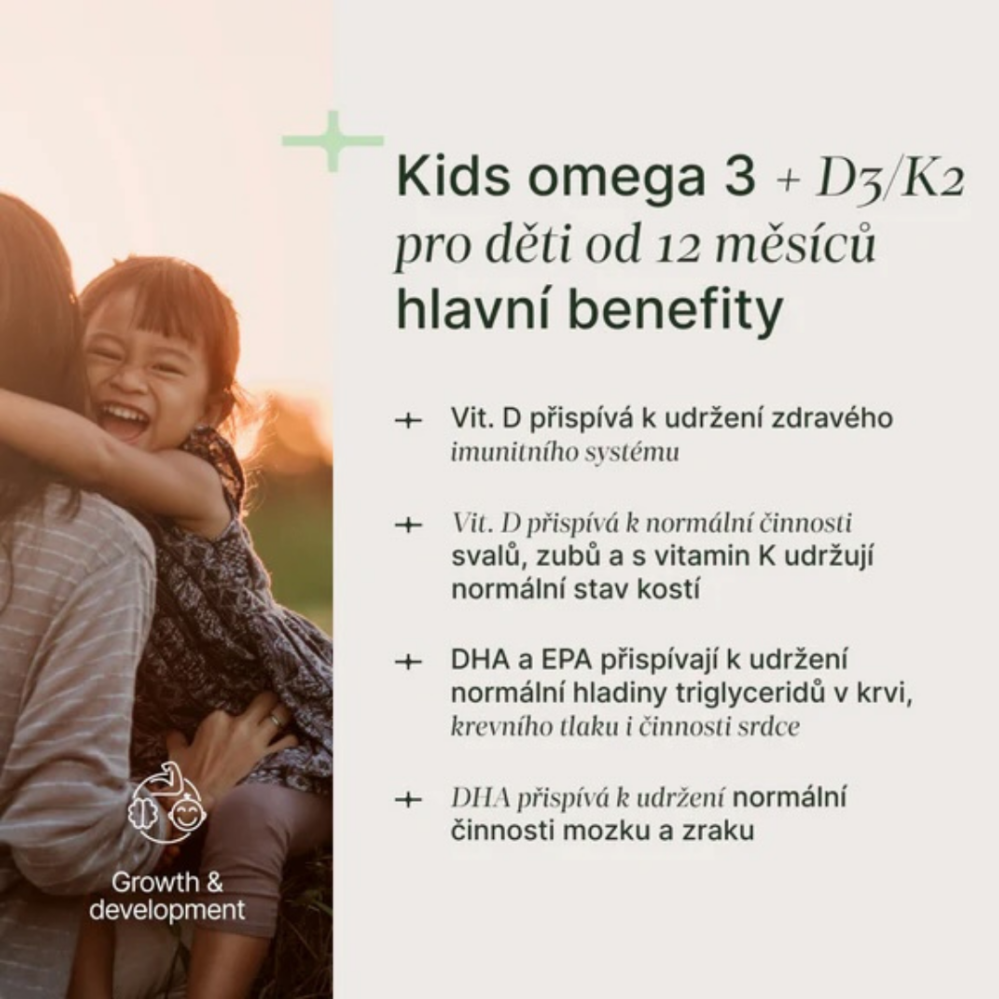 Kids omega 3 + D3/K2
pro děti od 12 měsíců
hlavní benefity

+ Vit. D přispívá k udržení zdravého imunitního systému

+ Vit. D přispívá k normální činnosti svalů, zubů a s vitamin K udržují normální stav kostí

+ DHA a EPA přispívají k udržení normální hladiny triglyceridů v krvi, krevního tlaku i činnosti srdce

+ DHA přispívá k udržení normální činnosti mozku a zraku

Growth & development